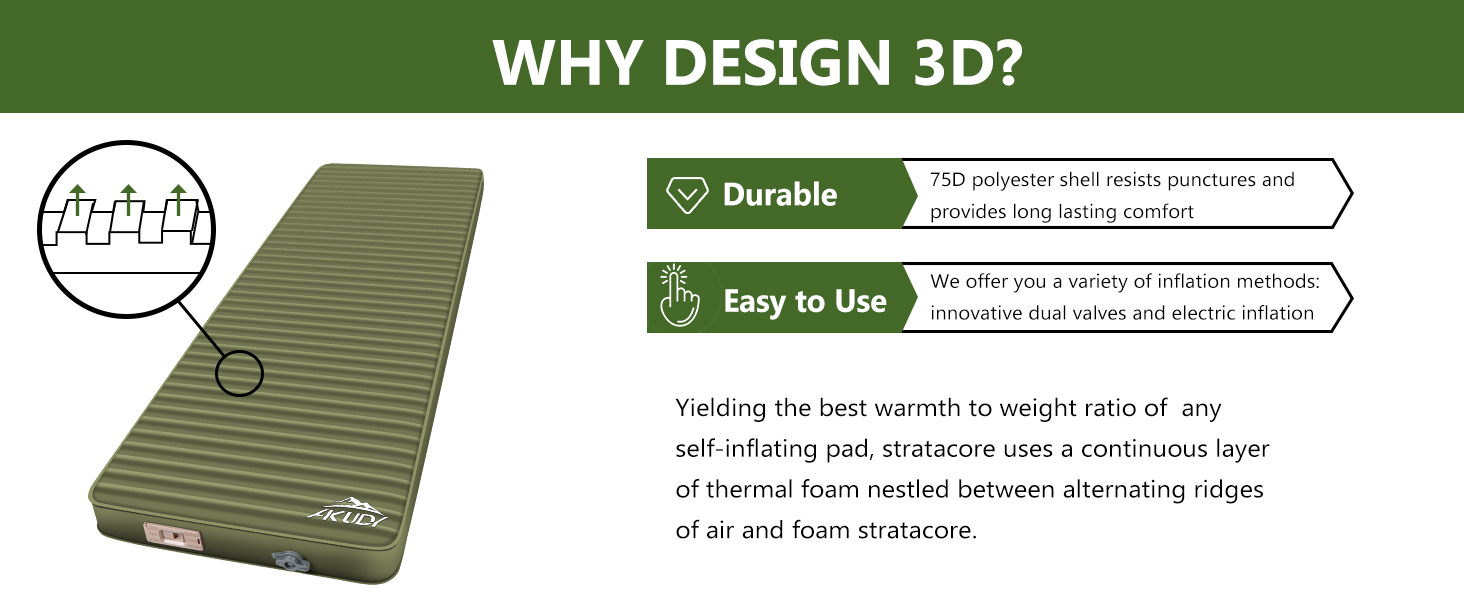 WHY DESIGN 3D?

AKUDY

Durable

75D polyester shell resists punctures and provides long lasting comfort

Easy to Use

We offer you a variety of inflation methods: innovative dual valves and electric inflation

Yielding the best warmth to weight ratio of any self-inflating pad, stratacore uses a continuous layer of thermal foam nestled between alternating ridges of air and foam stratacore.